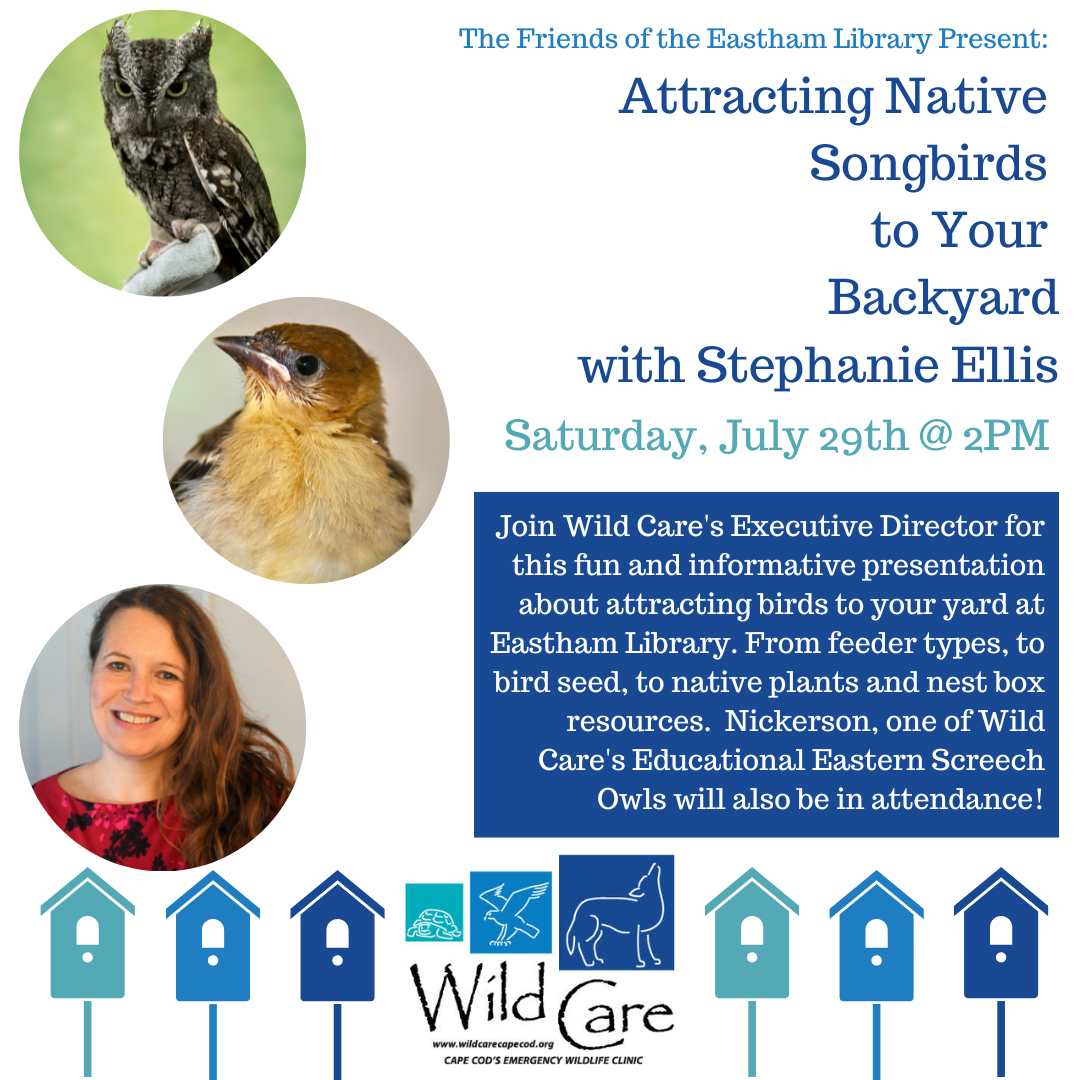 The Friends of the Eastham Library Present:

Attracting Native Songbirds to Your Backyard with Stephanie Ellis

Saturday, July 29th @ 2PM

Join Wild Care's Executive Director for this fun and informative presentation about attracting birds to your yard at Eastham Library. From feeder types, to bird seed, to native plants and nest box resources. Nickerson, one of Wild Care's Educational Eastern Screech Owls will also be in attendance!

Wild Care
www.wildcarecapecod.org
CAPE COD'S EMERGENCY WILDLIFE CLINIC